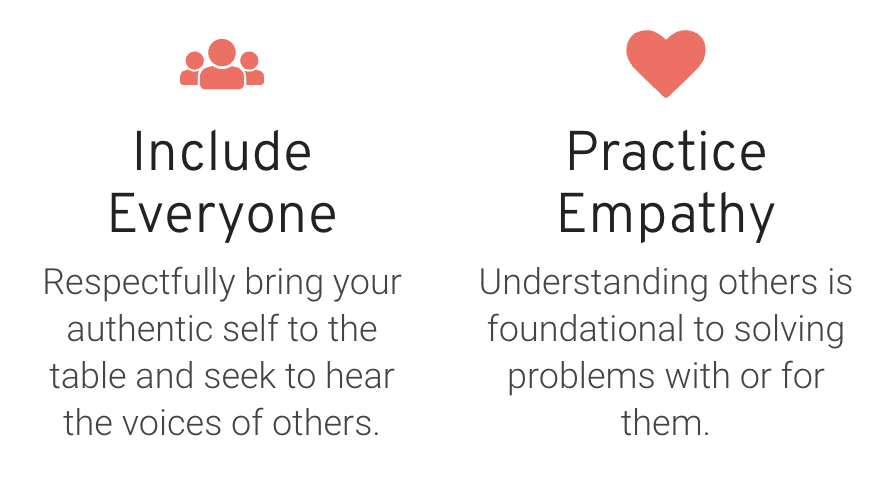 Include Everyone

Respectfully bring your authentic self to the table and seek to hear the voices of others.

Practice Empathy

Understanding others is foundational to solving problems with or for them.